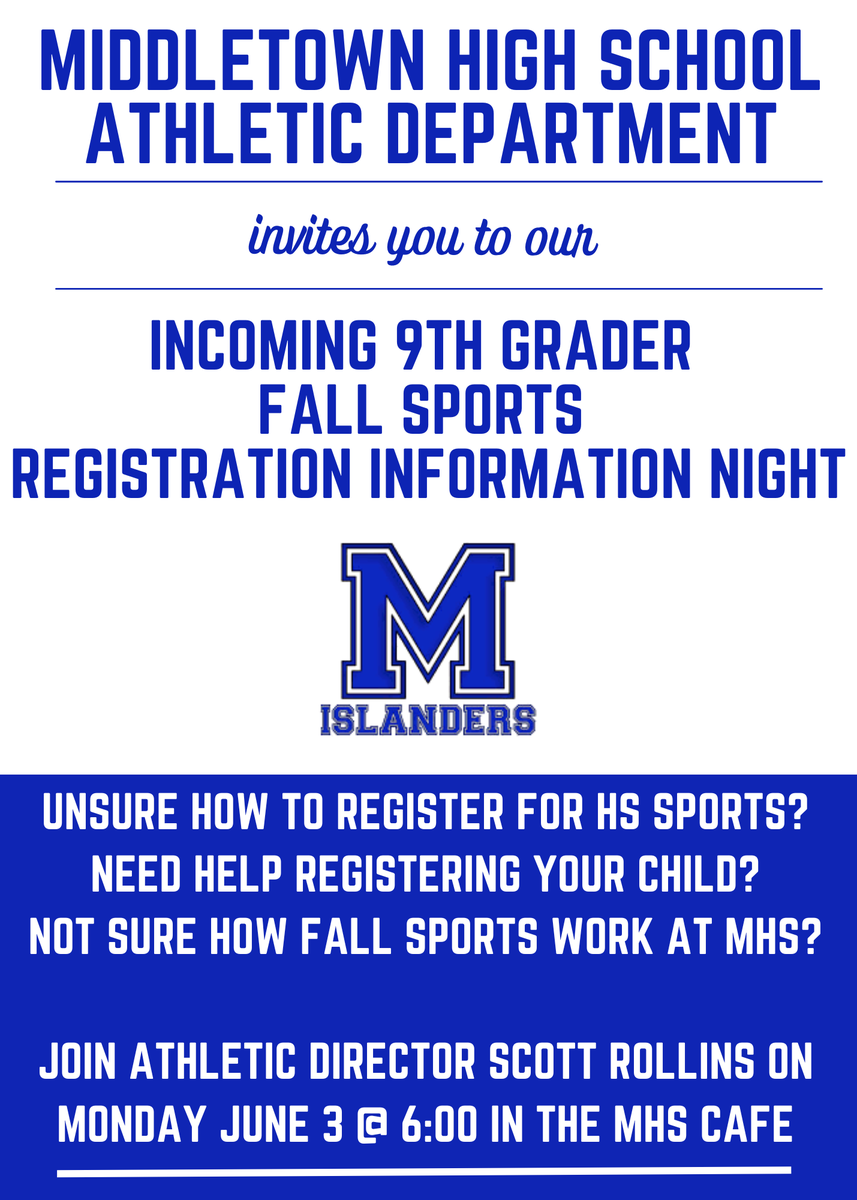 MIDDLETOWN HIGH SCHOOL ATHLETIC DEPARTMENT

invites you to our

INCOMING 9TH GRADER FALL SPORTS REGISTRATION INFORMATION NIGHT

M
ISLANDERS

UNSURE HOW TO REGISTER FOR HS SPORTS?
NEED HELP REGISTERING YOUR CHILD?
NOT SURE HOW FALL SPORTS WORK AT MHS?

JOIN ATHLETIC DIRECTOR SCOTT ROLLINS ON MONDAY JUNE 3 @ 6:00 IN THE MHS CAFE